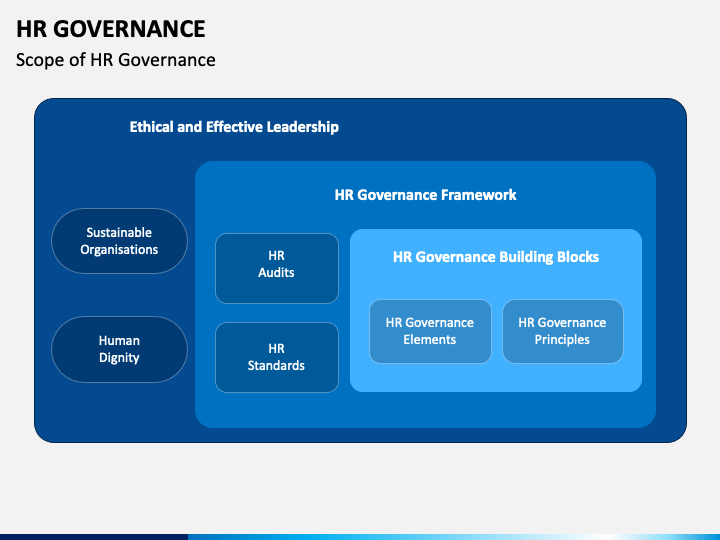 HR GOVERNANCE

Scope of HR Governance

Ethical and Effective Leadership

Sustainable Organisations

Human Dignity

HR Governance Framework

HR Audits

HR Standards

HR Governance Building Blocks

HR Governance Elements

HR Governance Principles